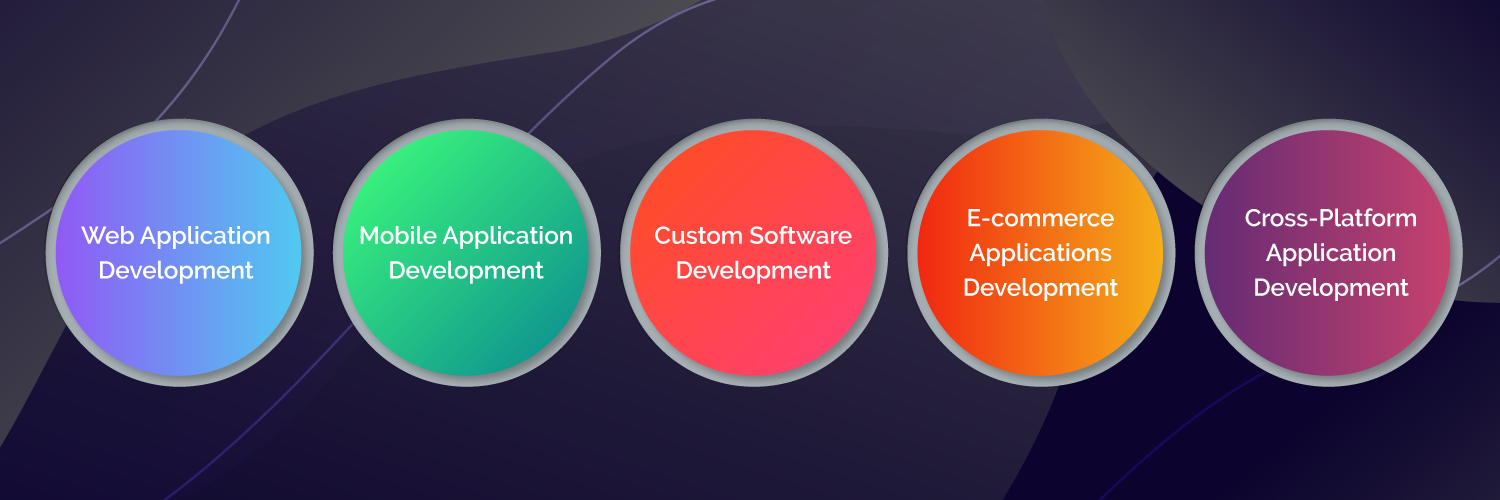 Web Application Development

Mobile Application Development

Custom Software Development

E-commerce Applications Development

Cross-Platform Application Development